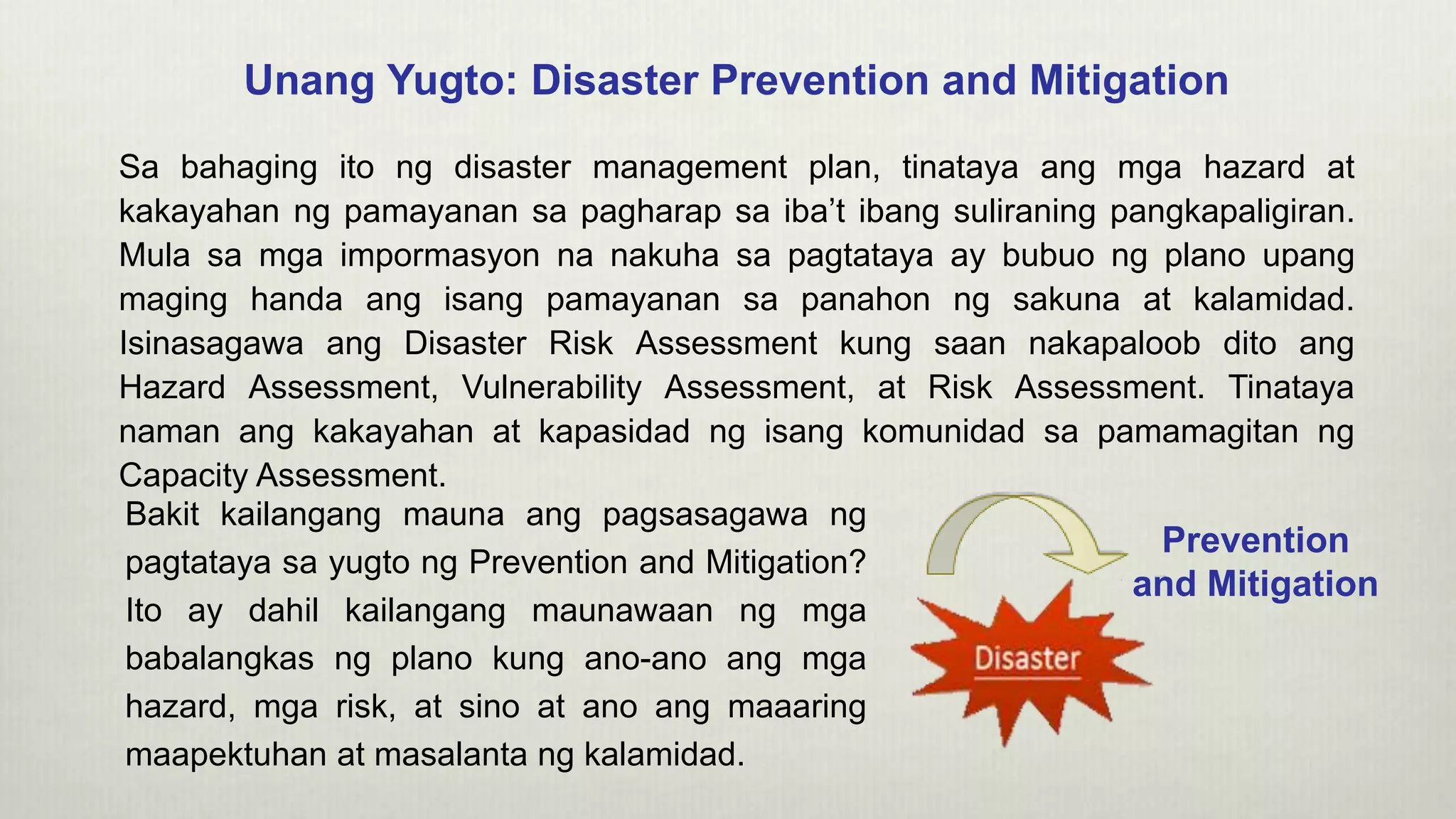 Unang Yugto: Disaster Prevention and Mitigation

Sa bahaging ito ng disaster management plan, tinataya ang mga hazard at kakayahan ng pamayanan sa pagharap sa iba't ibang suliraning pangkapaligiran. Mula sa mga impormasyon na nakuha sa pagtataya ay bubuo ng plano upang maging handa ang isang pamayanan sa panahon ng sakuna at kalamidad. Isinasagawa ang Disaster Risk Assessment kung saan nakapaloob dito ang Hazard Assessment, Vulnerability Assessment, at Risk Assessment. Tinataya naman ang kakayahan at kapasidad ng isang komunidad sa pamamagitan ng Capacity Assessment.

Bakit kailangang mauna ang pagsasagawa ng pagtataya sa yugto ng Prevention and Mitigation? Ito ay dahil kailangang maunawaan ng mga babalangkas ng plano kung ano-ano ang mga hazard, mga risk, at sino at ano ang maaaring maapektuhan at masalanta ng kalamidad.

Prevention and Mitigation

Disaster